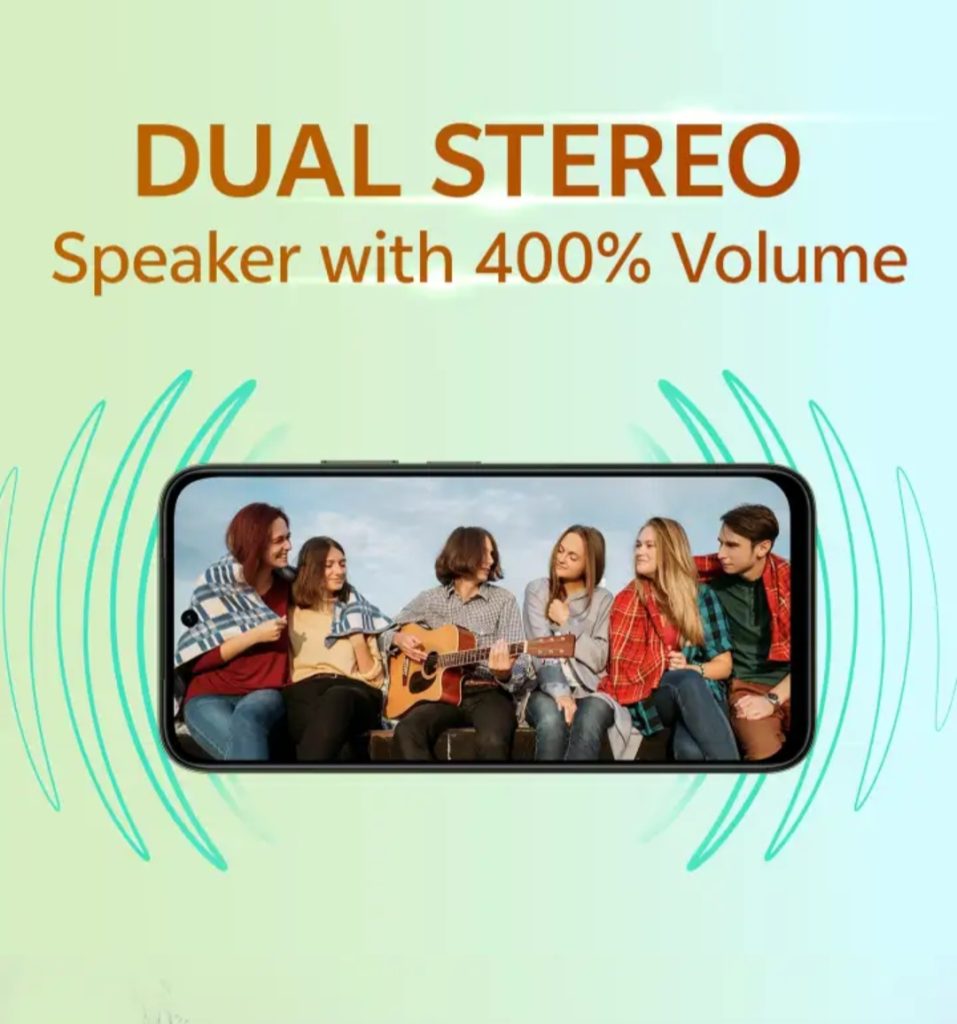 DUAL STEREO
Speaker with 400% Volume